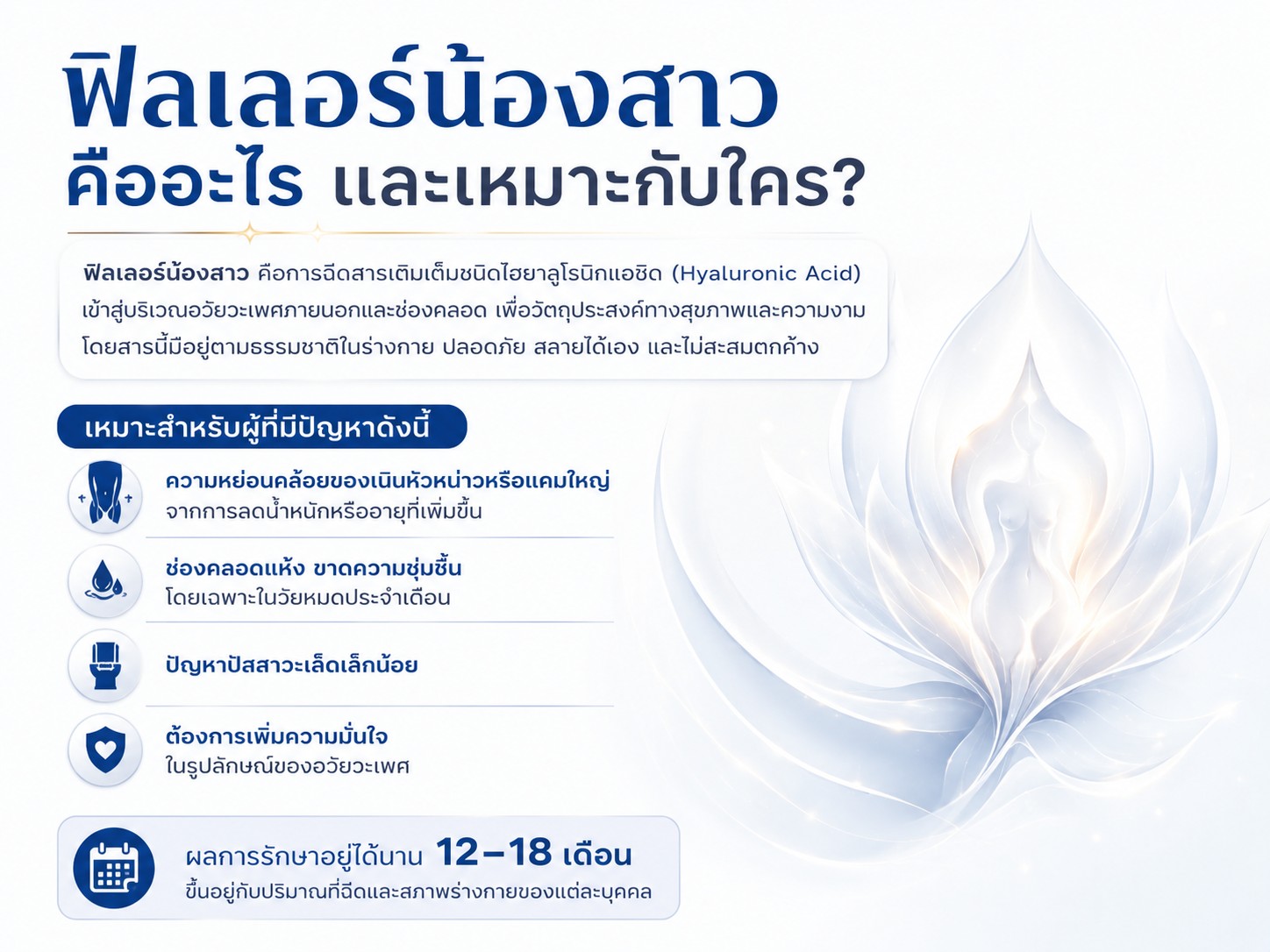 ฟิลเลอร์น้องสาว
คืออะไร และเหมาะกับใคร?

ฟิลเลอร์น้องสาว คือการฉีดสารเติมเต็มชนิดไฮยาลูโรนิกแอซิด (Hyaluronic Acid) เข้าสู่บริเวณอวัยวะเพศภายนอกและช่องคลอด เพื่อวัตถุประสงค์ทางสุขภาพและความงาม โดยสารนี้มีอยู่ตามธรรมชาติในร่างกาย ปลอดภัย สลายได้เอง และไม่สะสมตกค้าง

เหมาะสำหรับผู้ที่มีปัญหาดังนี้

ความหย่อนคล้อยของเนินหัวหน่าวหรือแคมใหญ่
จากการลดน้ำหนักหรืออายุที่เพิ่มขึ้น

ช่องคลอดแห้ง ขาดความชุ่มชื้น
โดยเฉพาะในวัยหมดประจำเดือน

ปัญหาปัสสาวะเล็ดเล็กน้อย

ต้องการเพิ่มความมั่นใจ
ในรูปลักษณ์ของอวัยวะเพศ

ผลการรักษาอยู่ได้นาน 12–18 เดือน
ขึ้นอยู่กับปริมาณที่ฉีดและสภาพร่างกายของแต่ละบุคคล